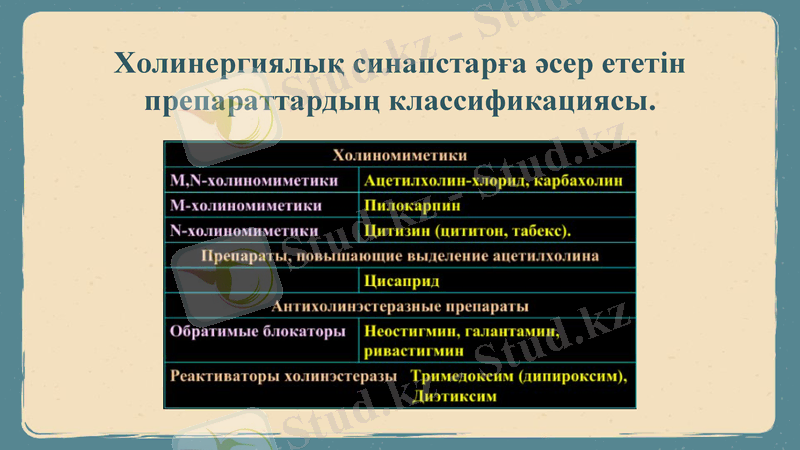 Холинергиялық синапстарға әсер ететін препараттардың классификациясы.

| Холиномиметики | |
|---|---|
| М,N-холиномиметики | Ацетилхолин-хлорид, карбахолин |
| М-холиномиметики | Пилокарпин |
| N-холиномиметики | Цитизин (цититон, табекс). |
| Препараты, повышающие выделение ацетилхолина | |
| | Цисаприд |
| Антихолинэстеразные препараты | |
| Обратимые блокаторы | Неостигмин, галантамин, ривастигмин |
| Реактиваторы холинэстеразы | Тримедоксим (дипироксим), Диэтиксим |

Stud.kz - Stud.kz